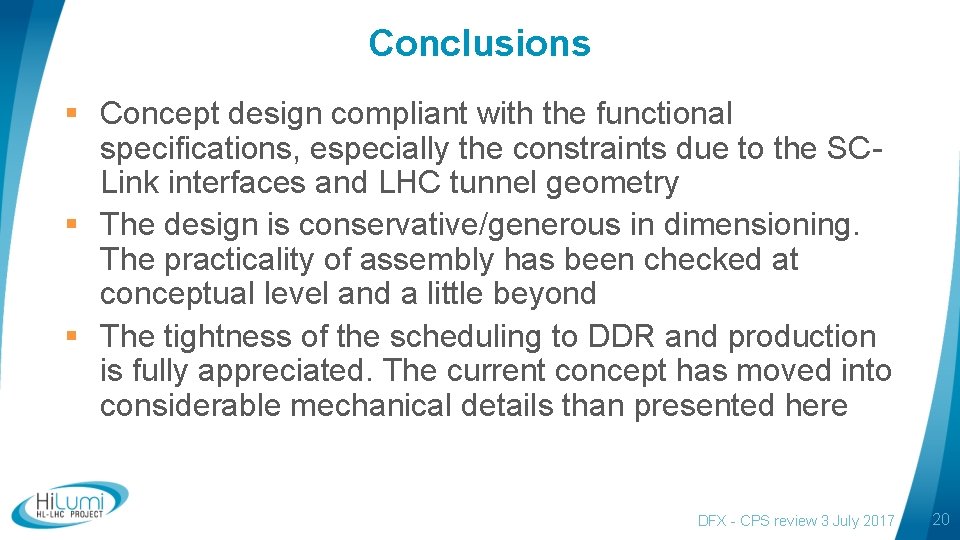 Conclusions

▪ Concept design compliant with the functional specifications, especially the constraints due to the SC-Link interfaces and LHC tunnel geometry
▪ The design is conservative/generous in dimensioning. The practicality of assembly has been checked at conceptual level and a little beyond
▪ The tightness of the scheduling to DDR and production is fully appreciated. The current concept has moved into considerable mechanical details than presented here

HiLumi
HL-LHC PROJECT

DFX - CPS review 3 July 2017

20